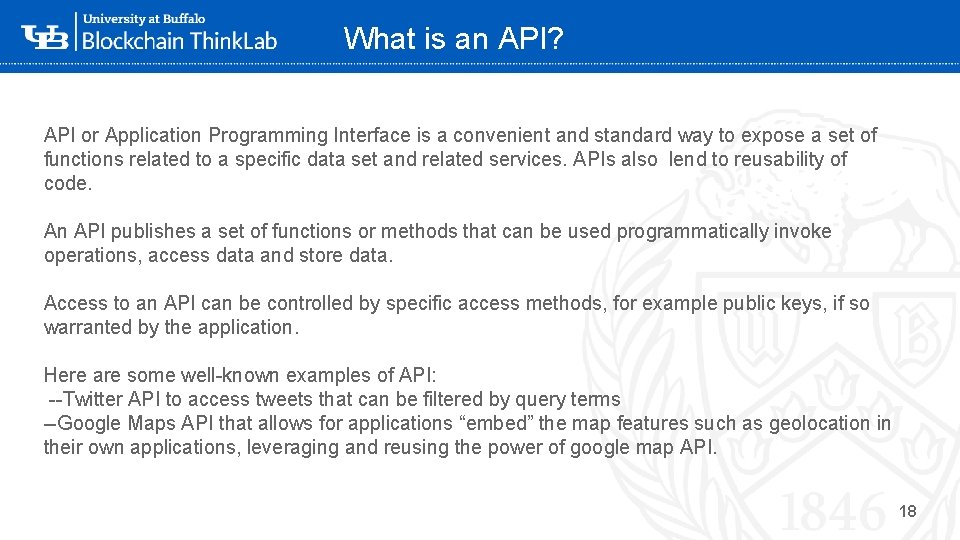 UB University at Buffalo
Blockchain ThinkLab

What is an API?

API or Application Programming Interface is a convenient and standard way to expose a set of functions related to a specific data set and related services. APIs also lend to reusability of code.

An API publishes a set of functions or methods that can be used programmatically invoke operations, access data and store data.

Access to an API can be controlled by specific access methods, for example public keys, if so warranted by the application.

Here are some well-known examples of API:
--Twitter API to access tweets that can be filtered by query terms
–Google Maps API that allows for applications “embed” the map features such as geolocation in their own applications, leveraging and reusing the power of google map API.

1846

18